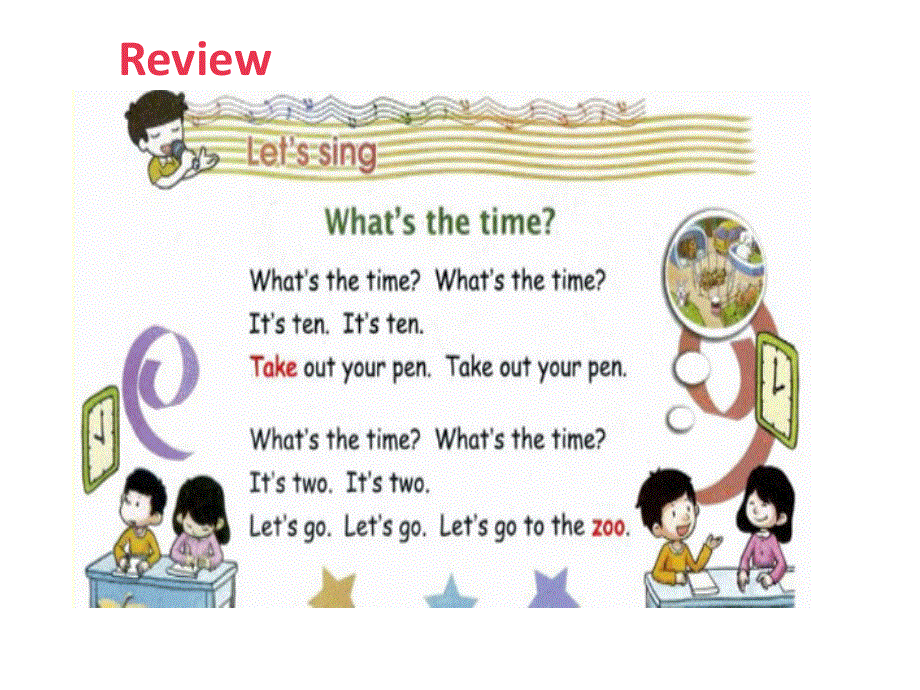 Review

Let's sing

What's the time?

What's the time? What's the time?
It's ten. It's ten.
Take out your pen. Take out your pen.

What's the time? What's the time?
It's two. It's two.
Let's go. Let's go. Let's go to the zoo.